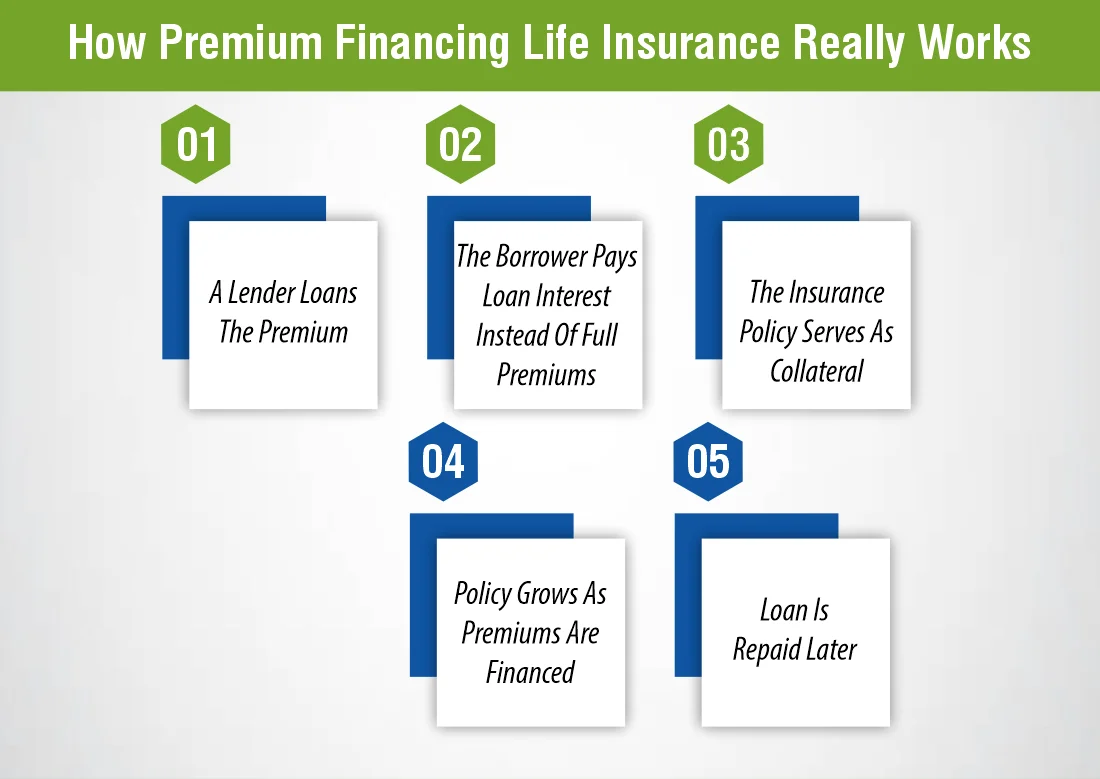 How Premium Financing Life Insurance Really Works

01

A Lender Loans The Premium

02

The Borrower Pays Loan Interest Instead Of Full Premiums

03

The Insurance Policy Serves As Collateral

04

Policy Grows As Premiums Are Financed

05

Loan Is Repaid Later